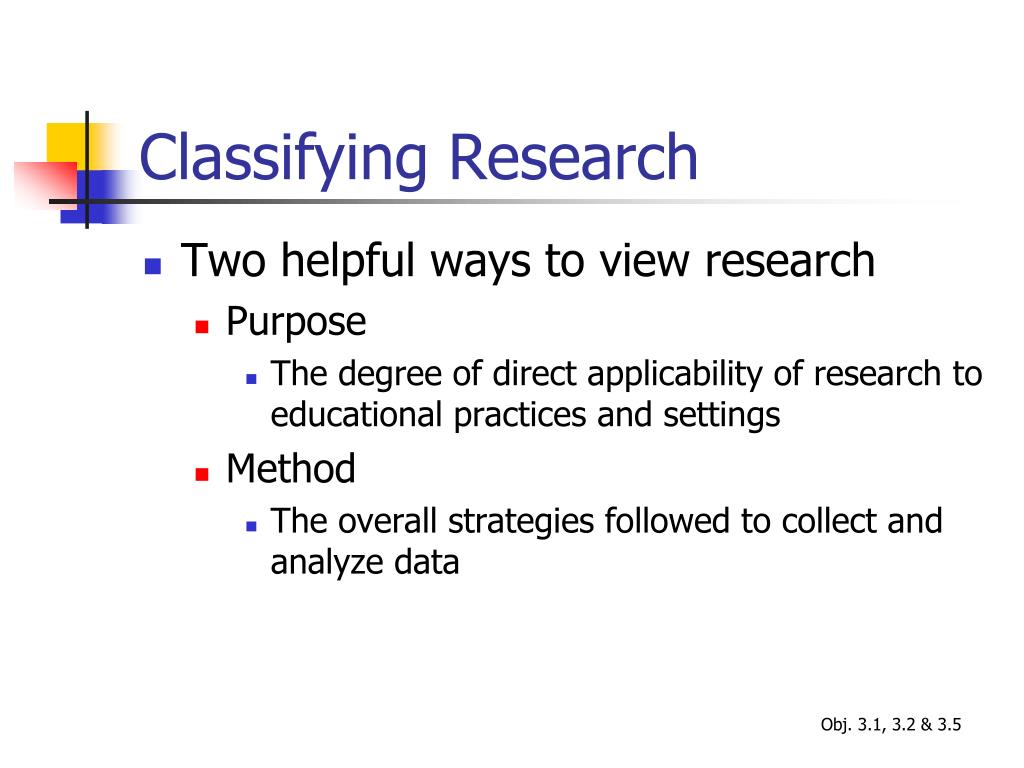 Classifying Research

- Two helpful ways to view research
  - Purpose
    - The degree of direct applicability of research to educational practices and settings
  - Method
    - The overall strategies followed to collect and analyze data

Obj. 3.1, 3.2 & 3.5